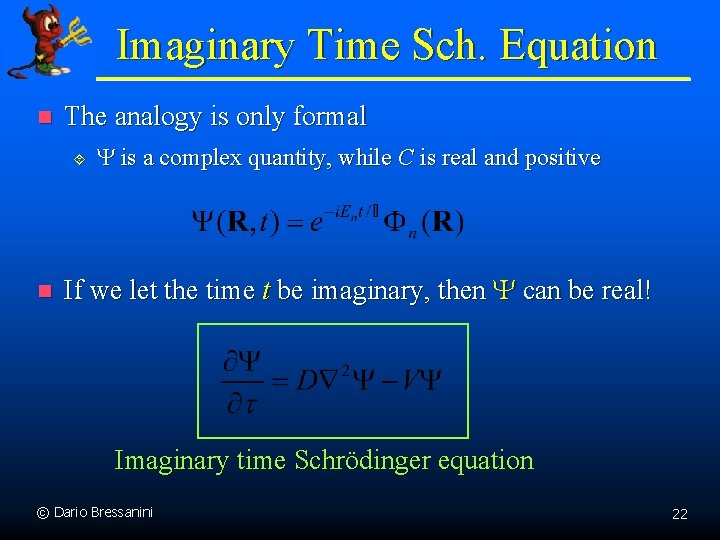 Imaginary Time Sch. Equation

The analogy is only formal

$\Psi$ is a complex quantity, while $C$ is real and positive

$\Psi(\mathbf{R},t) = e^{-iE_n t/\hbar}\Phi_n(\mathbf{R})$

If we let the time $t$ be imaginary, then $\Psi$ can be real!

$\frac{\partial \Psi}{\partial \tau} = D\nabla^2\Psi - V\Psi$

Imaginary time Schrödinger equation

© Dario Bressanini

22